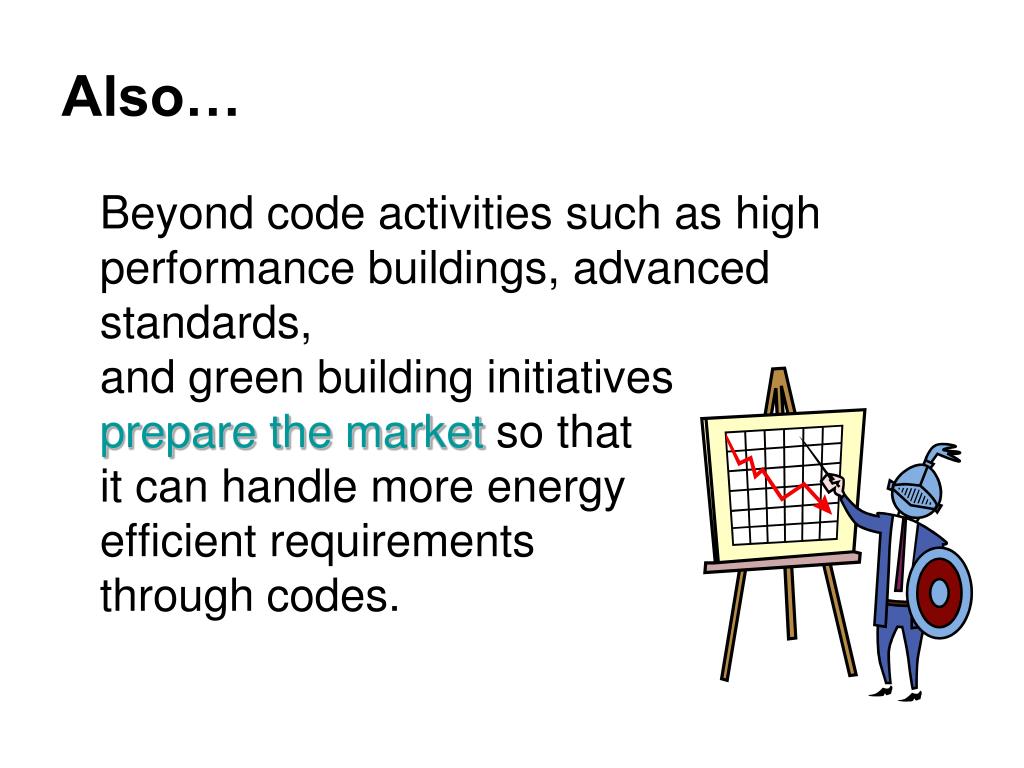 Also…

Beyond code activities such as high performance buildings, advanced standards,
and green building initiatives prepare the market so that it can handle more energy efficient requirements through codes.